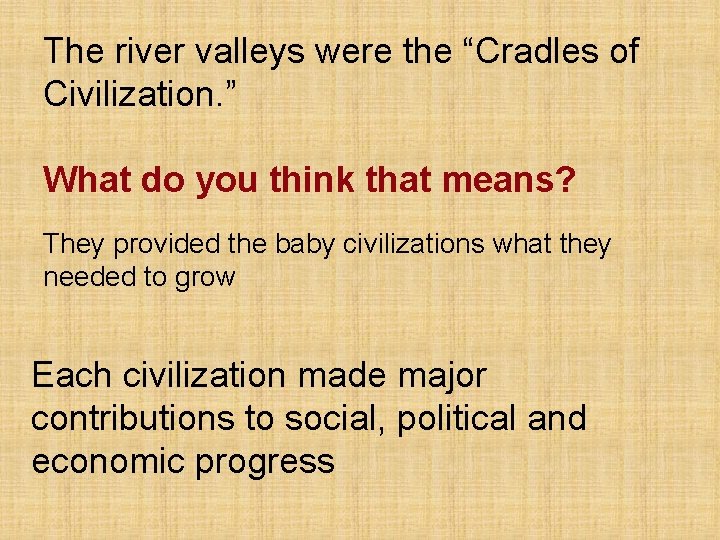 The river valleys were the “Cradles of Civilization.”

What do you think that means?

They provided the baby civilizations what they needed to grow

Each civilization made major contributions to social, political and economic progress